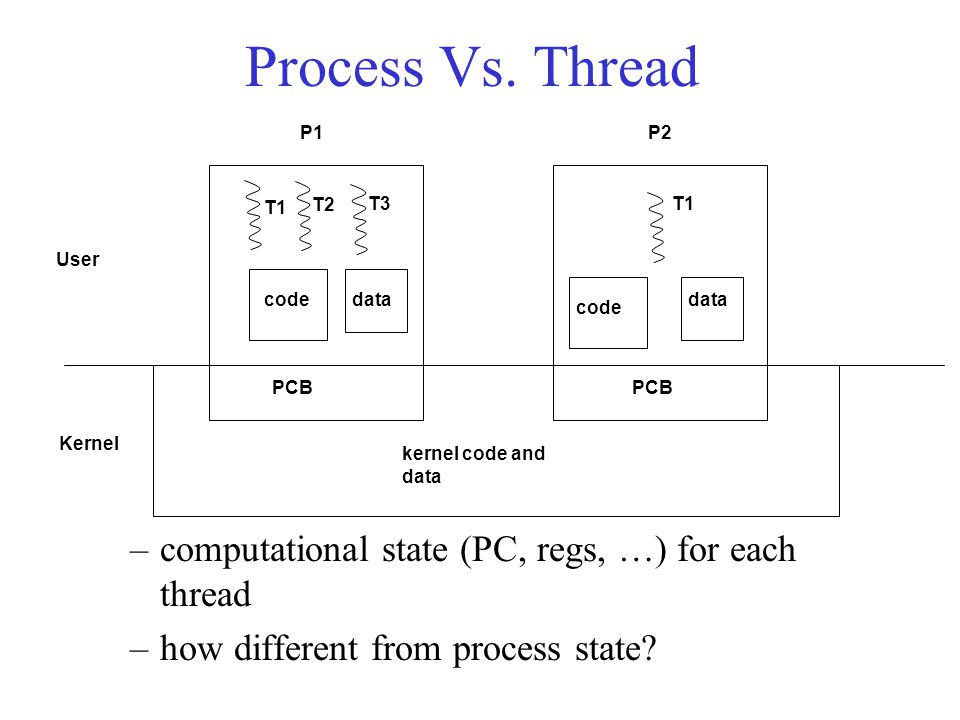 Process Vs. Thread

P1

P2

T1 T2 T3

T1

User

code

data

code

data

PCB

PCB

Kernel

kernel code and data

– computational state (PC, regs, …) for each thread

– how different from process state?